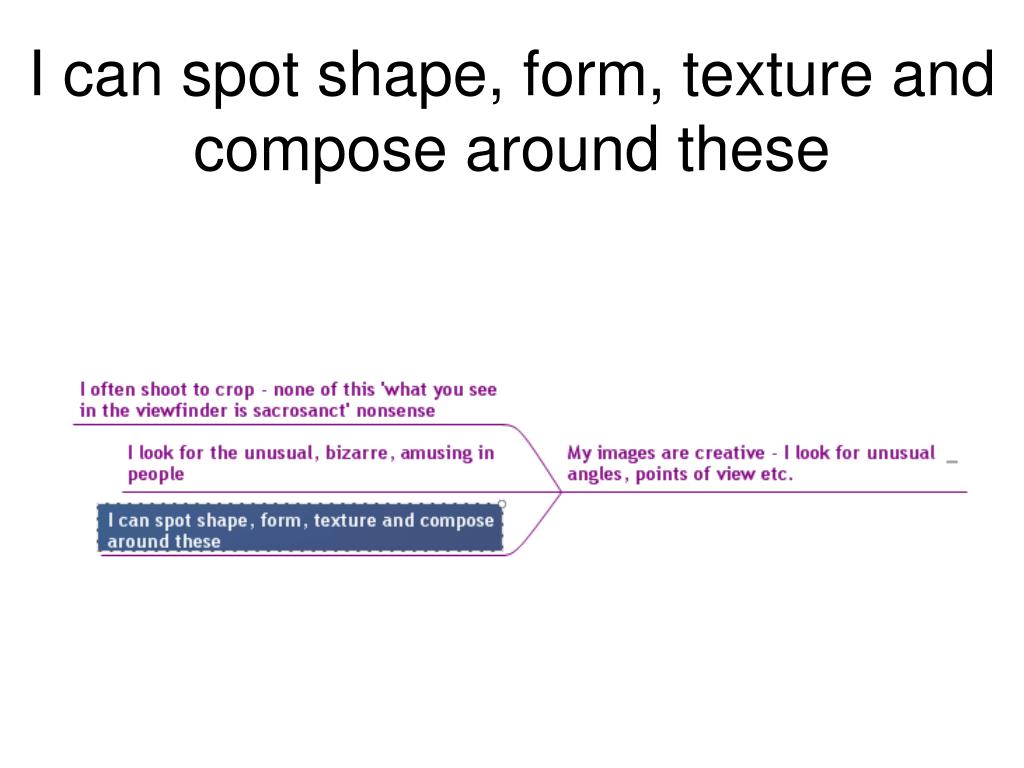 I can spot shape, form, texture and compose around these

I often shoot to crop - none of this 'what you see in the viewfinder is sacrosanct' nonsense

I look for the unusual, bizarre, amusing in people

I can spot shape, form, texture and compose around these

My images are creative - I look for unusual angles, points of view etc.